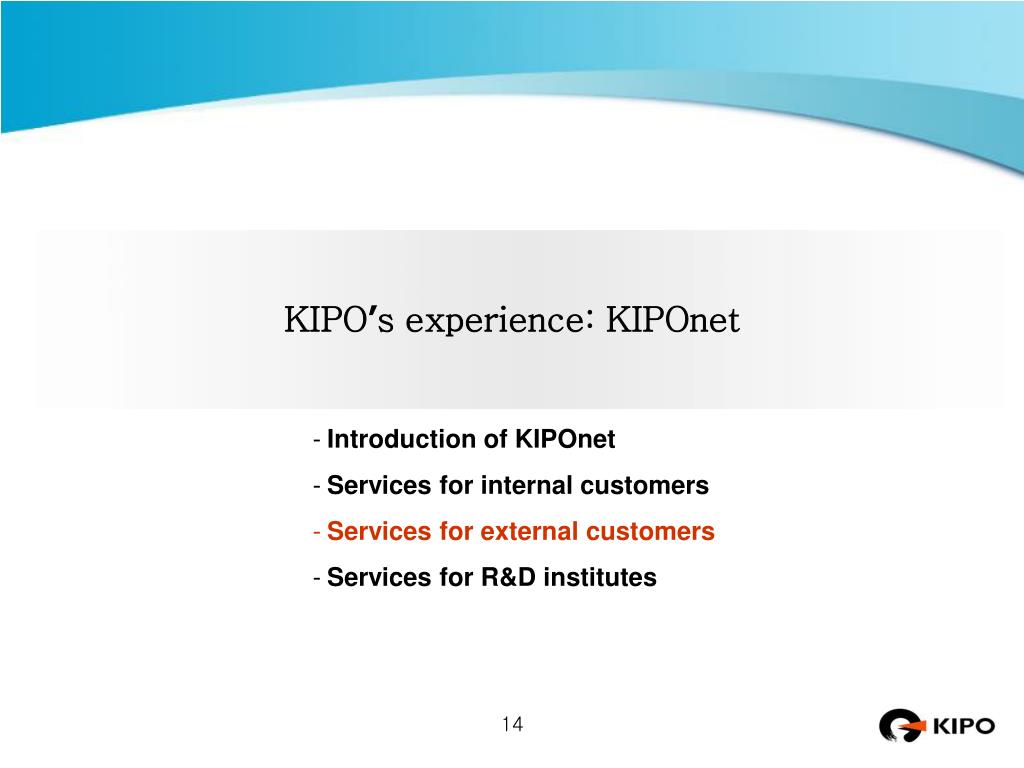 KIPO's experience: KIPOnet

- Introduction of KIPOnet
- Services for internal customers
- Services for external customers
- Services for R&D institutes

14

KIPO